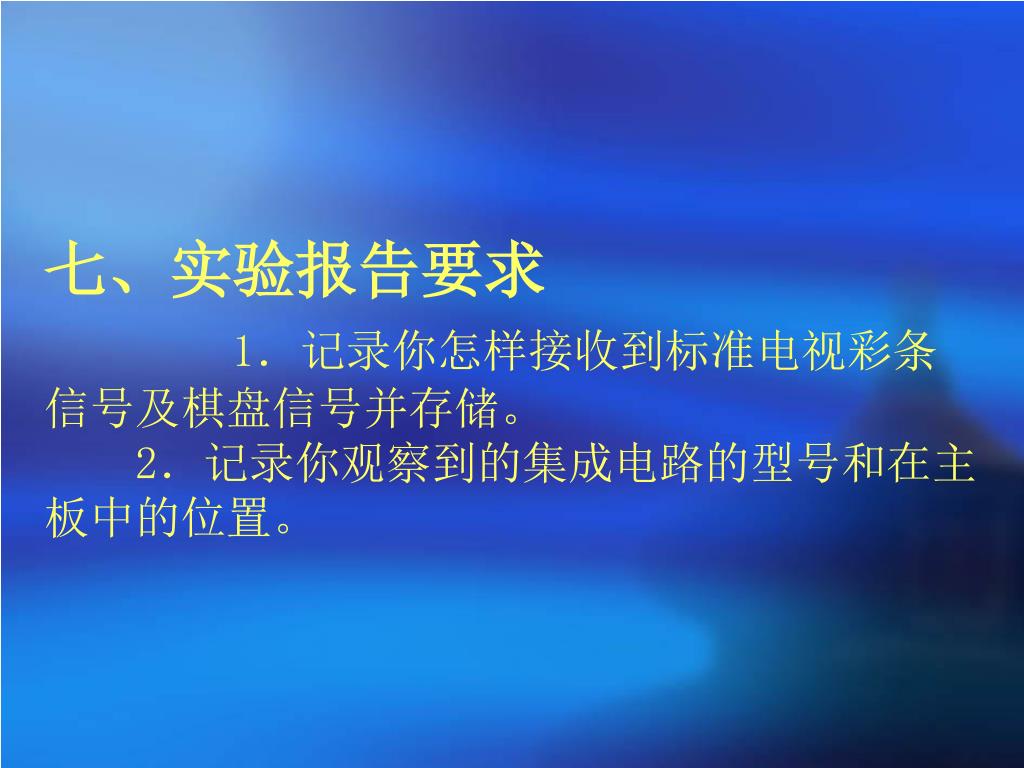 七、实验报告要求

1. 记录你怎样接收到标准电视彩条信号及棋盘信号并存储。

2. 记录你观察到的集成电路的型号和在主板中的位置。